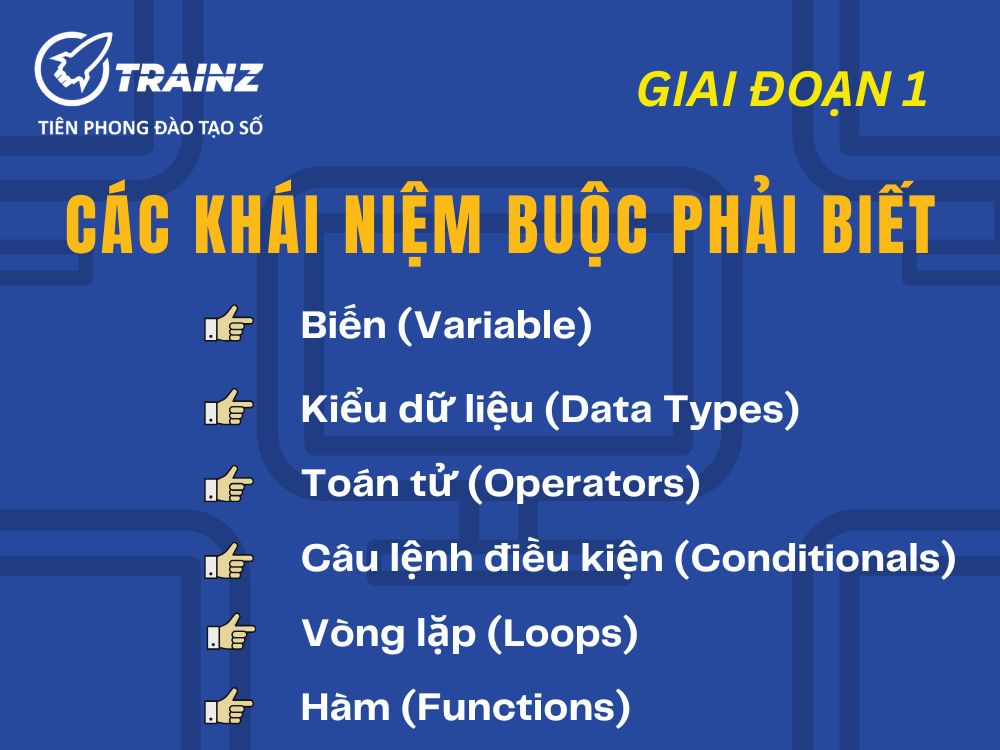 TRAINZ
TIÊN PHONG ĐÀO TẠO SỐ

GIAI ĐOẠN 1

CÁC KHÁI NIỆM BUỘC PHẢI BIẾT

Biến (Variable)

Kiểu dữ liệu (Data Types)

Toán tử (Operators)

Câu lệnh điều kiện (Conditionals)

Vòng lặp (Loops)

Hàm (Functions)